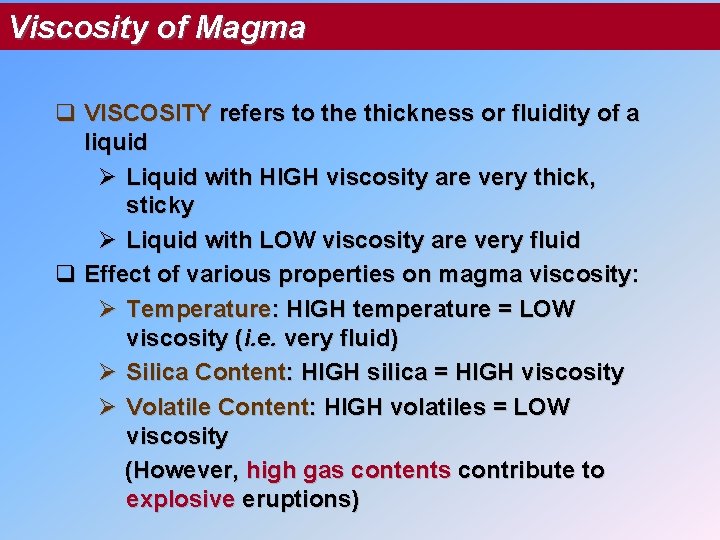 Viscosity of Magma

❑ VISCOSITY refers to the thickness or fluidity of a liquid

➢ Liquid with HIGH viscosity are very thick, sticky

➢ Liquid with LOW viscosity are very fluid

❑ Effect of various properties on magma viscosity:

➢ Temperature: HIGH temperature = LOW viscosity (i.e. very fluid)

➢ Silica Content: HIGH silica = HIGH viscosity

➢ Volatile Content: HIGH volatiles = LOW viscosity

(However, high gas contents contribute to explosive eruptions)